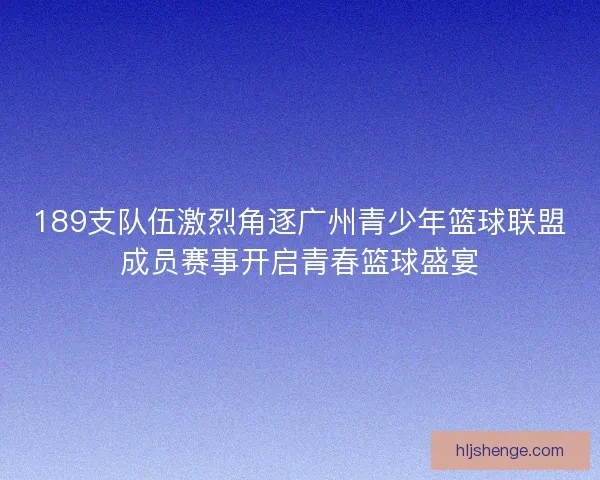 189支队伍激烈角逐广州青少年篮球联盟成员赛事开启青春篮球盛宴

hljshenge.com